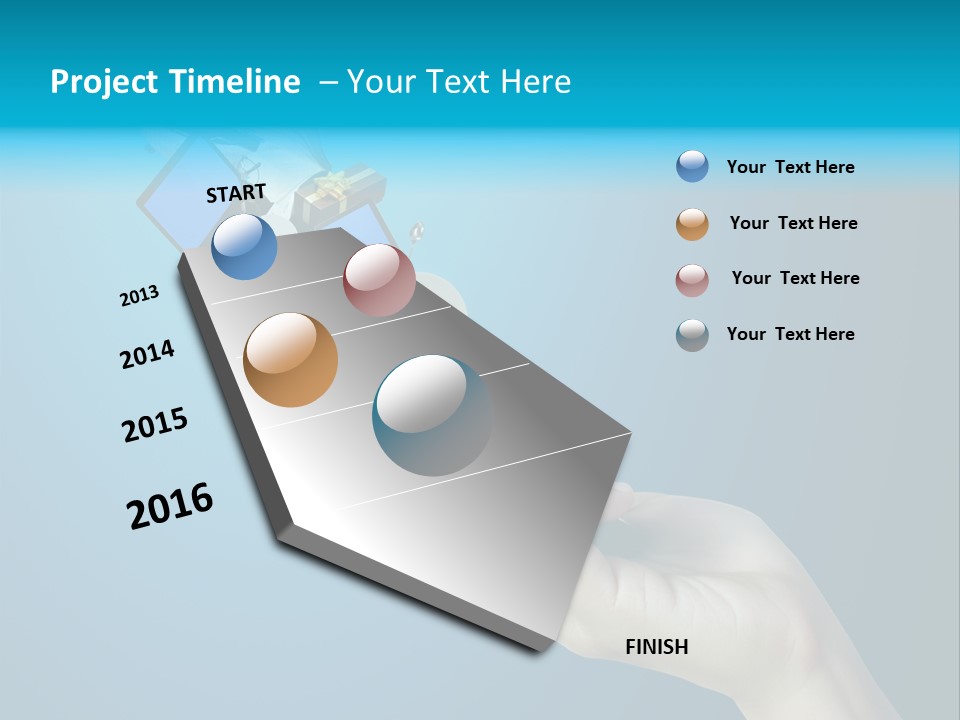 Project Timeline – Your Text Here

START

2013

2014

2015

2016

FINISH

Your Text Here

Your Text Here

Your Text Here

Your Text Here